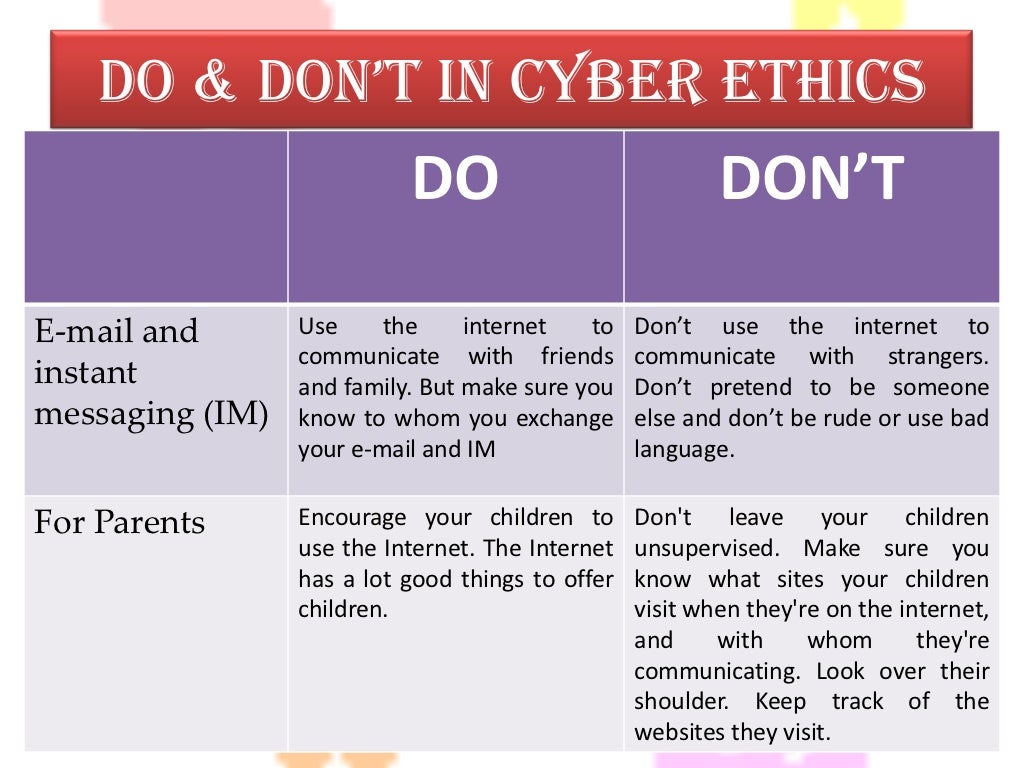 DO & DON'T IN CYBER ETHICS

| | DO | DON'T |
|---|---|---|
| E-mail and instant messaging (IM) | Use the internet to communicate with friends and family. But make sure you know to whom you exchange your e-mail and IM | Don't use the internet to communicate with strangers. Don't pretend to be someone else and don't be rude or use bad language. |
| For Parents | Encourage your children to use the Internet. The Internet has a lot good things to offer children. | Don't leave your children unsupervised. Make sure you know what sites your children visit when they're on the internet, and with whom they're communicating. Look over their shoulder. Keep track of the websites they visit. |